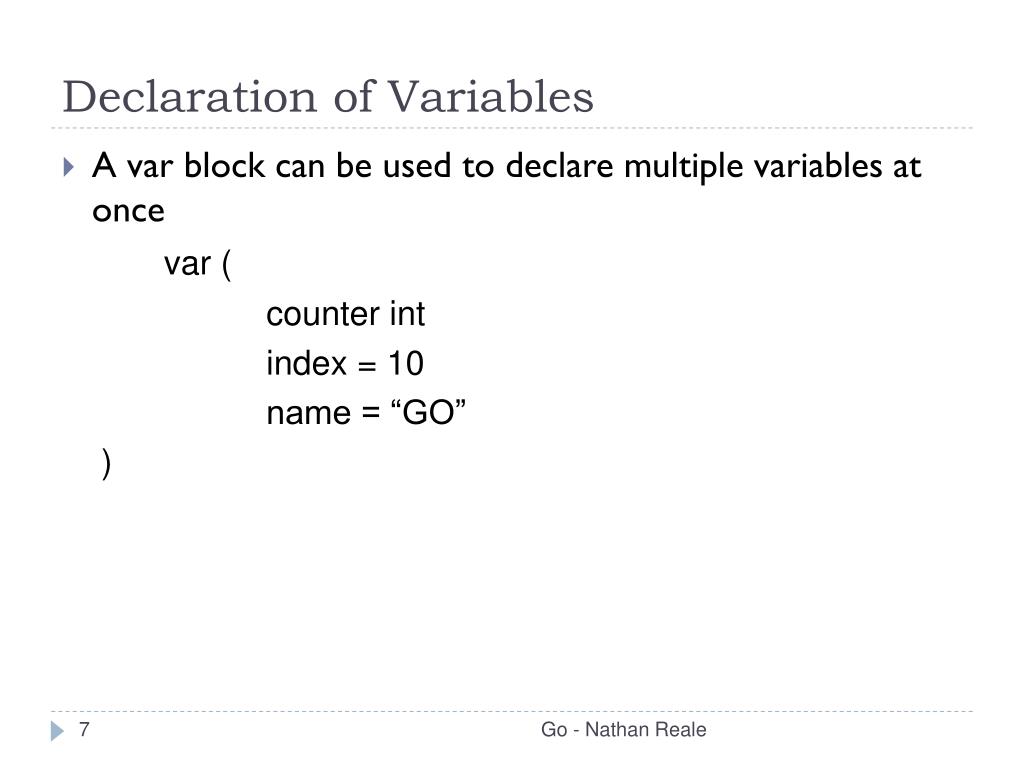 Declaration of Variables

A var block can be used to declare multiple variables at once

var (
counter int
index = 10
name = “GO”
)

7

Go - Nathan Reale